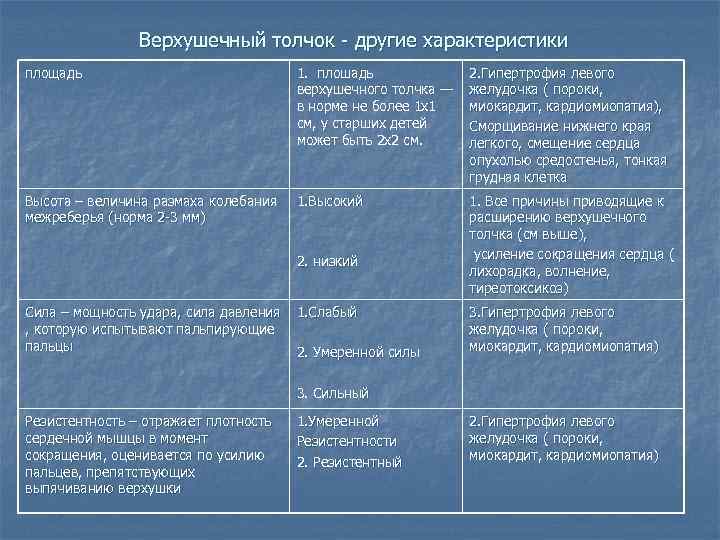 Верхушечный толчок - другие характеристики

| площадь | 1. площадь верхушечного толчка — в норме не более 1х1 см, у старших детей может быть 2х2 см. | 2.Гипертрофия левого желудочка ( пороки, миокардит, кардиомиопатия), Сморщивание нижнего края легкого, смещение сердца опухолью средостенья, тонкая грудная клетка |
|---|---|---|
| Высота – величина размаха колебания межреберья (норма 2-3 мм) | 1.Высокий 2. низкий | 1. Все причины приводящие к расширению верхушечного толчка (см выше), усиление сокращения сердца ( лихорадка, волнение, тиреотоксикоз) |
| Сила – мощность удара, сила давления , которую испытывают пальпирующие пальцы | 1.Слабый 2. Умеренной силы 3. Сильный | 3.Гипертрофия левого желудочка ( пороки, миокардит, кардиомиопатия) |
| Резистентность – отражает плотность сердечной мышцы в момент сокращения, оценивается по усилию пальцев, препятствующих выпячиванию верхушки | 1.Умеренной Резистентности 2. Резистентный | 2.Гипертрофия левого желудочка ( пороки, миокардит, кардиомиопатия) |